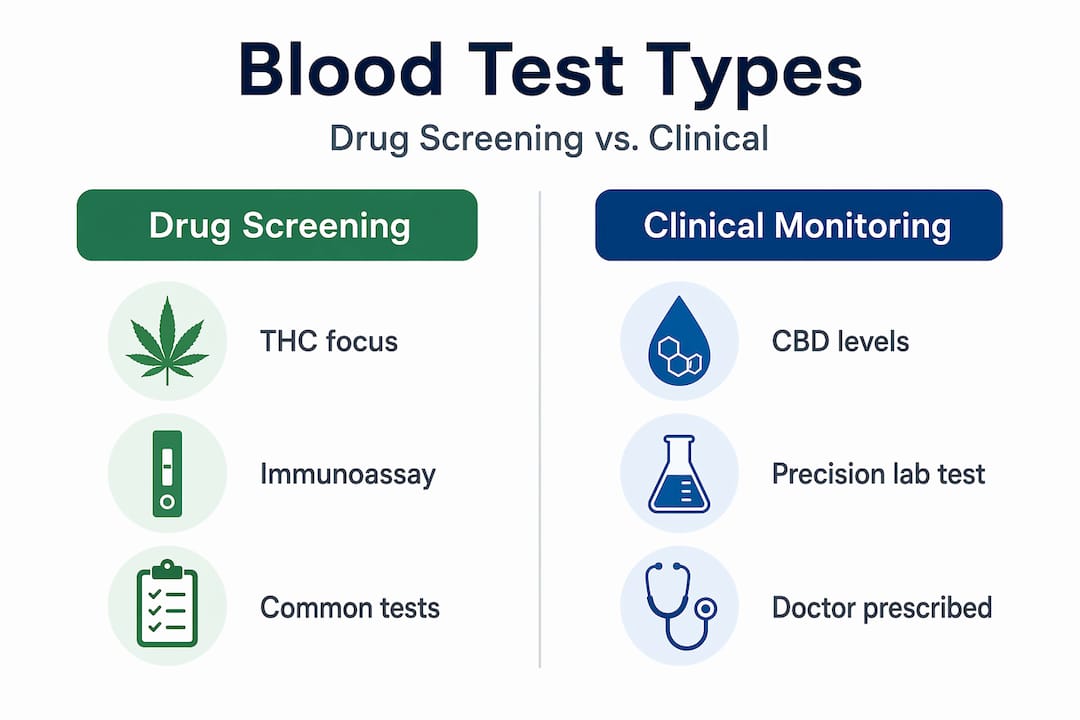 Blood Test Types

Drug Screening vs. Clinical

Drug Screening

THC focus

Immunoassay

Common tests

Clinical Monitoring

CBD levels

Precision lab test

Doctor prescribed